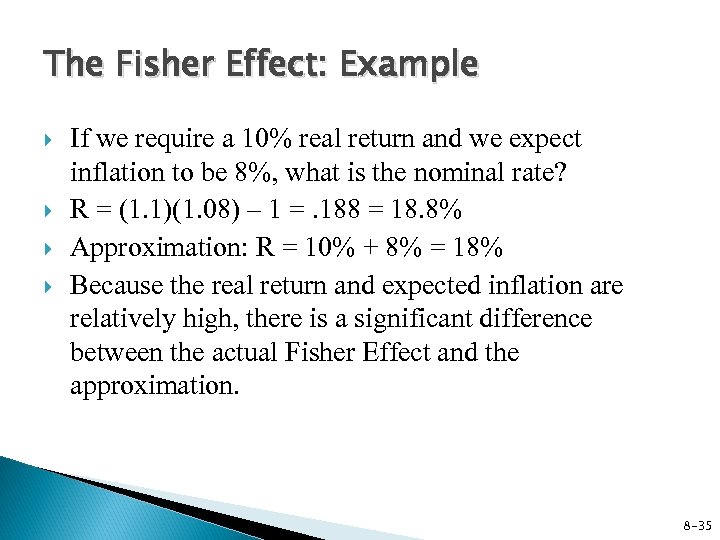 The Fisher Effect: Example

If we require a 10% real return and we expect inflation to be 8%, what is the nominal rate?

R = (1.1)(1.08) – 1 = .188 = 18.8%

Approximation: R = 10% + 8% = 18%

Because the real return and expected inflation are relatively high, there is a significant difference between the actual Fisher Effect and the approximation.

8-35